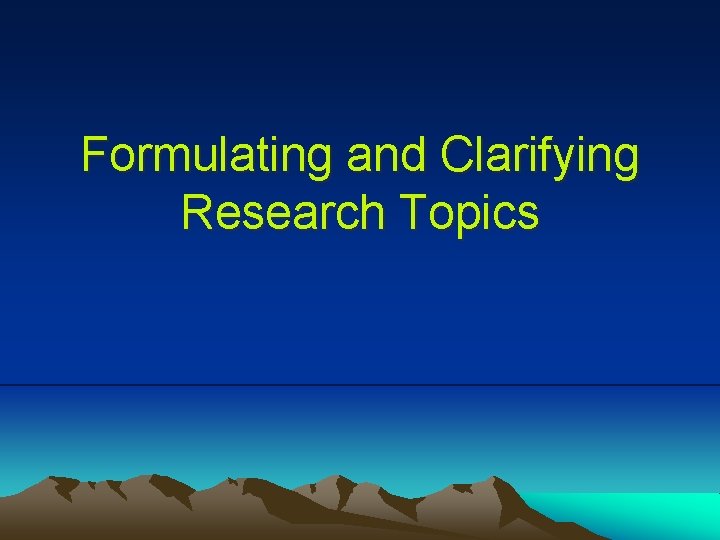 Formulating and Clarifying Research Topics